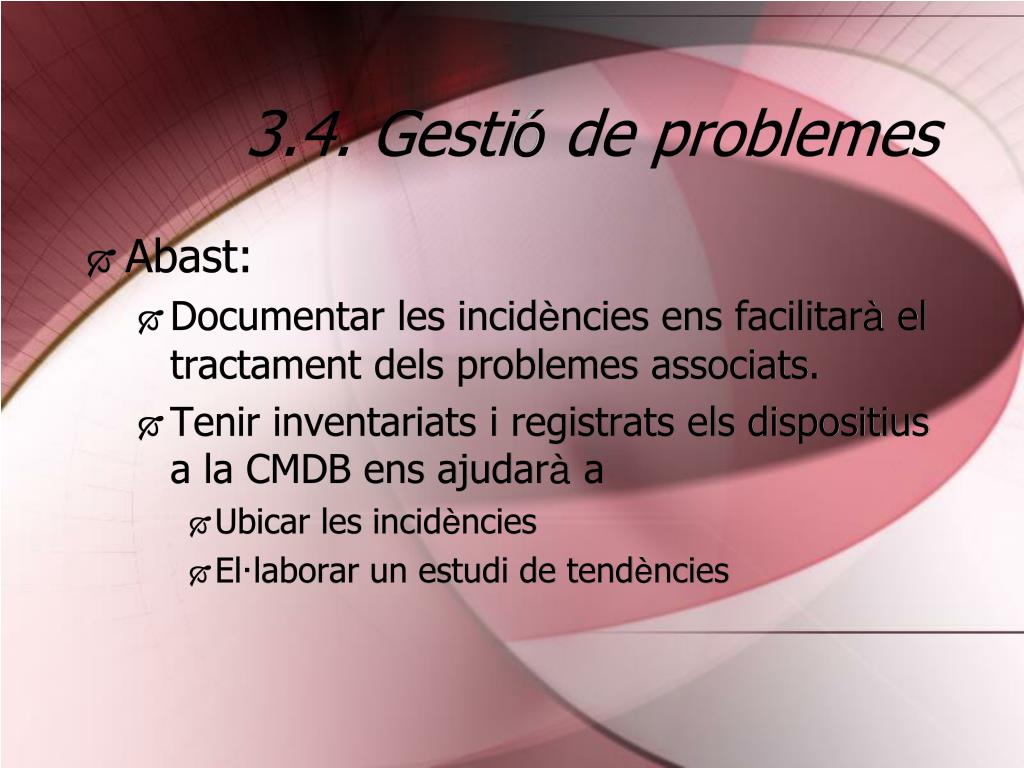 3.4. Gestió de problemes

Abast:

Documentar les incidències ens facilitarà el tractament dels problemes associats.

Tenir inventariats i registrats els dispositius a la CMDB ens ajudarà a

Ubicar les incidències

El·laborar un estudi de tendències